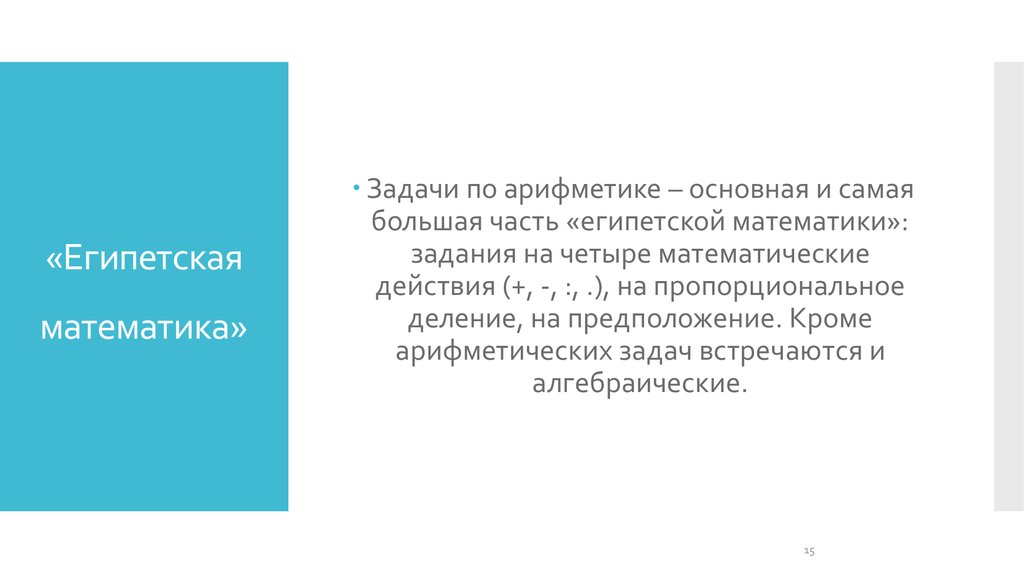 «Египетская математика»

Задачи по арифметике – основная и самая большая часть «египетской математики»: задания на четыре математические действия (+, -, :, .), на пропорциональное деление, на предположение. Кроме арифметических задач встречаются и алгебраические.

15